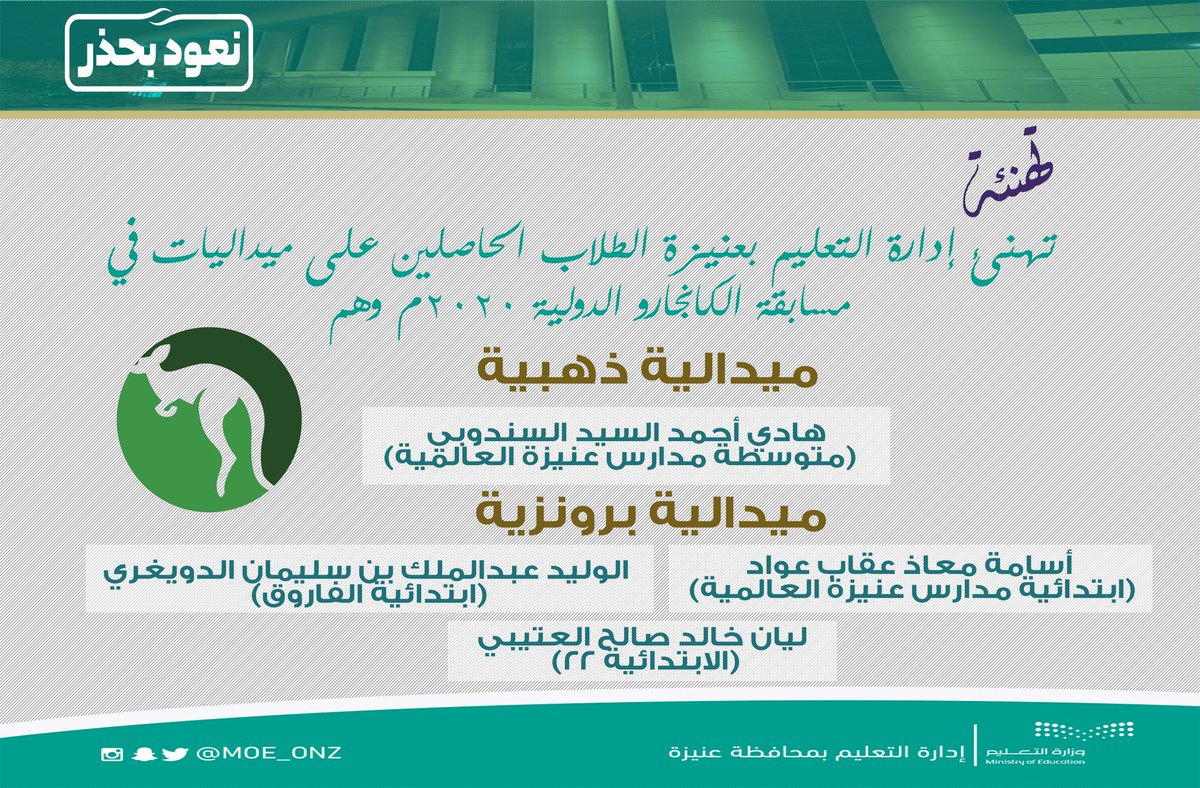 نعود بحذر

تهنئة

تهنئ إدارة التعليم بعنيزة الطلاب الحاصلين على ميداليات في مسابقة الكانجارو الدولية ٢٠٢٠م وهم

ميدالية ذهبية

هادي أحمد السيد السندوبي
(متوسطة مدارس عنيزة العالمية)

ميدالية برونزية

أسامة معاذ عقاب عواد
(ابتدائية مدارس عنيزة العالمية)

الوليد عبدالملك بن سليمان الدويغري
(ابتدائية الفاروق)

ليان خالد صالح العتيبي
(الابتدائية ٢٢)

@MOE_ONZ

إدارة التعليم بمحافظة عنيزة

وزارة التعليم
Ministry of Education